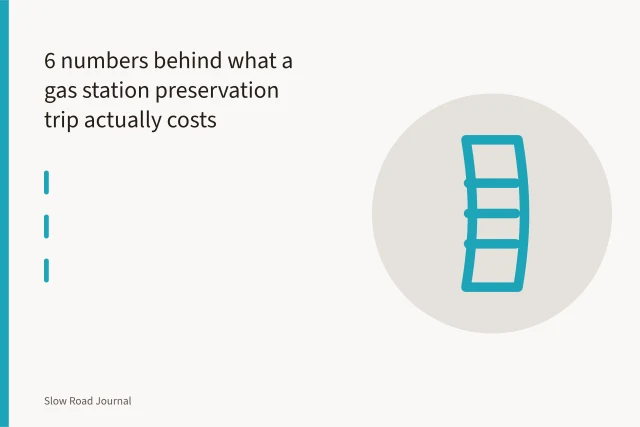 6 numbers behind what a gas station preservation trip actually costs

Slow Road Journal